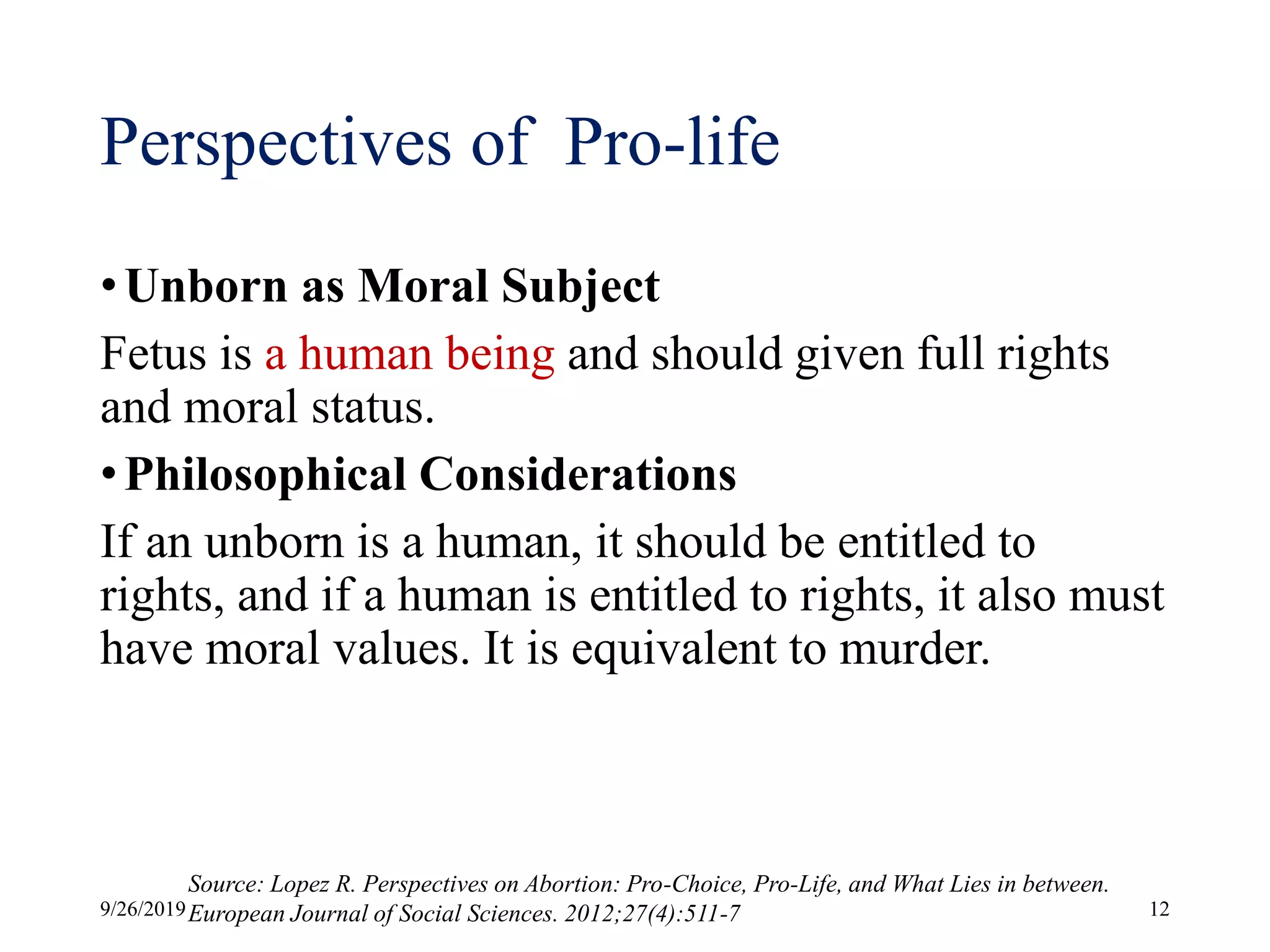 Perspectives of Pro-life

• Unborn as Moral Subject

Fetus is a human being and should given full rights and moral status.

• Philosophical Considerations

If an unborn is a human, it should be entitled to rights, and if a human is entitled to rights, it also must have moral values. It is equivalent to murder.

Source: Lopez R. Perspectives on Abortion: Pro-Choice, Pro-Life, and What Lies in between. European Journal of Social Sciences. 2012;27(4):511-7

9/26/2019

12